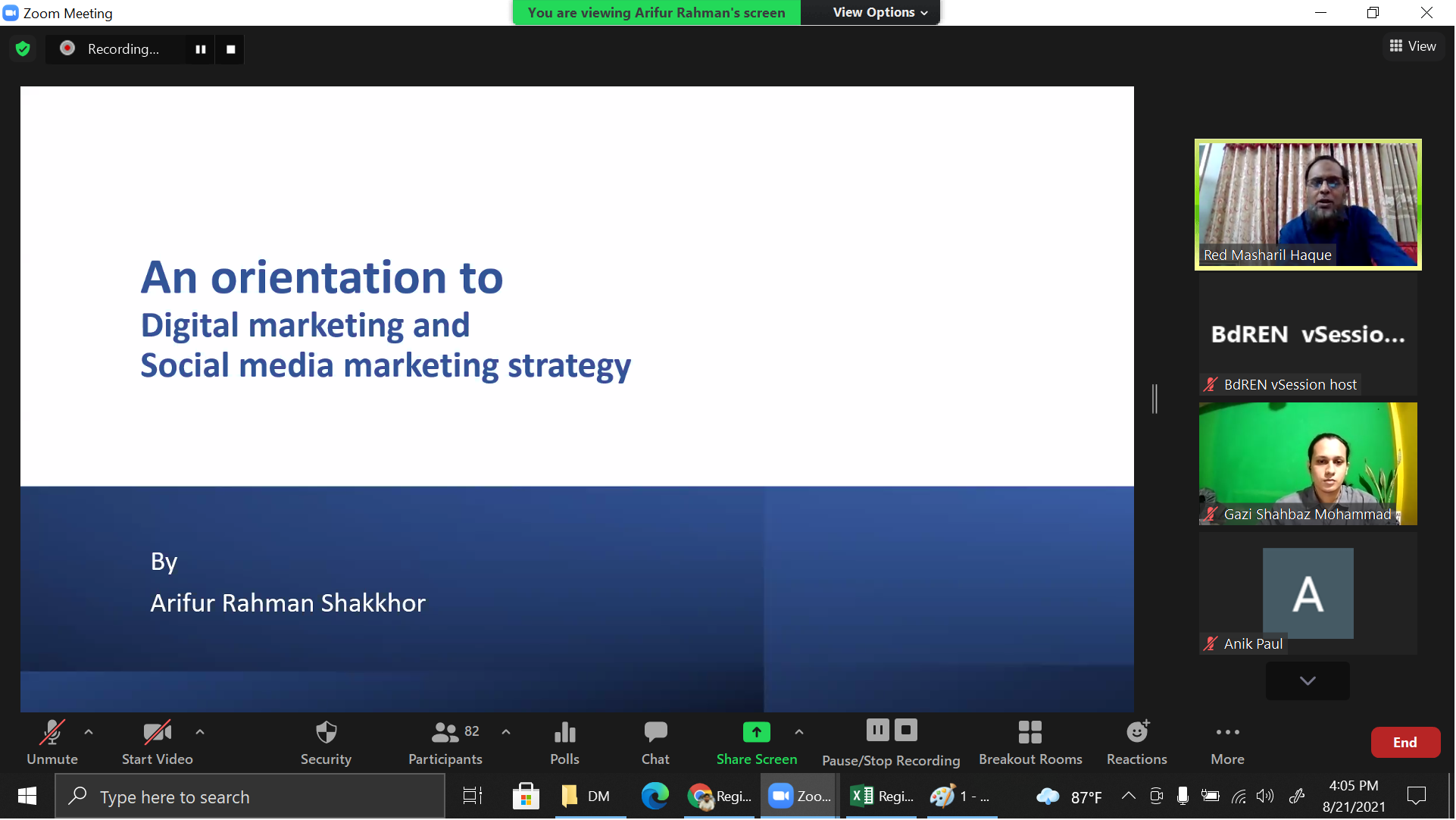 Zoom Meeting

You are viewing Arifur Rahman's screen

View Options

Recording...

View

An orientation to
Digital marketing and
Social media marketing strategy

By
Arifur Rahman Shakkhor

Red Masharil Haque

BdREN vSessio...

BdREN vSession host

Gazi Shahbaz Mohammad

A

Anik Paul

Unmute

Start Video

Security

82

Participants

Polls

Chat

Share Screen

Pause/Stop Recording

Breakout Rooms

Reactions

More

End

Type here to search

DM

Regi...

Zoo...

Regi...

1 - ...

87°F

4:05 PM

8/21/2021